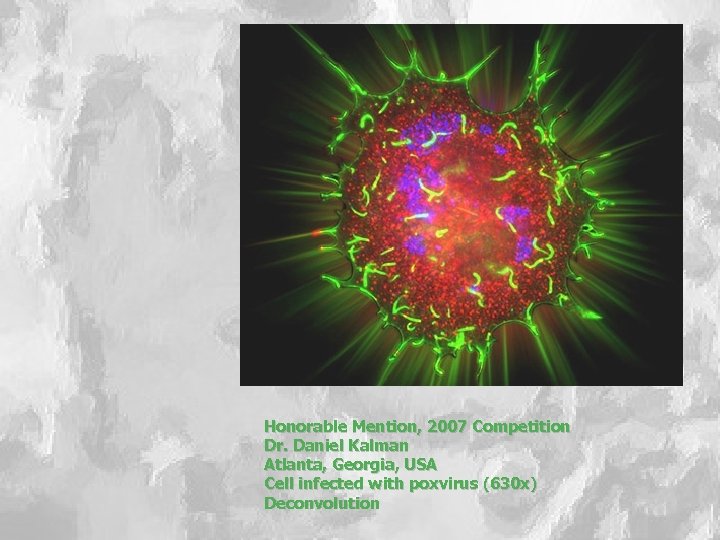 Honorable Mention, 2007 Competition
Dr. Daniel Kalman
Atlanta, Georgia, USA
Cell infected with poxvirus (630x)
Deconvolution